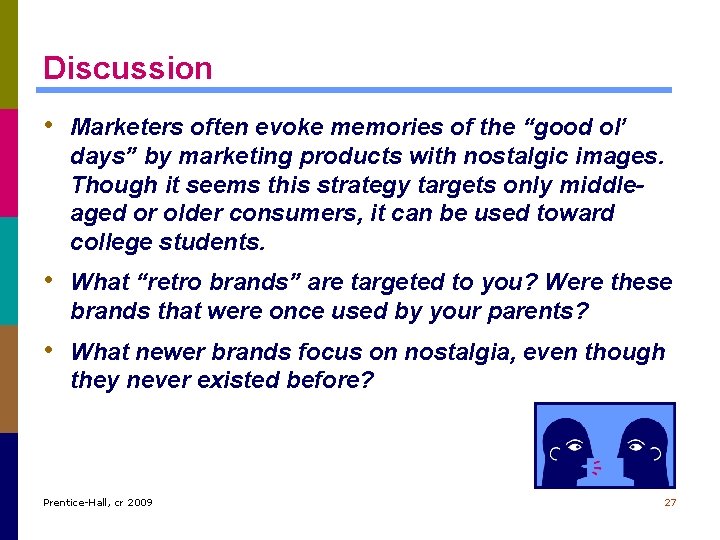 Discussion

• Marketers often evoke memories of the “good ol’ days” by marketing products with nostalgic images. Though it seems this strategy targets only middle-aged or older consumers, it can be used toward college students.

• What “retro brands” are targeted to you? Were these brands that were once used by your parents?

• What newer brands focus on nostalgia, even though they never existed before?

Prentice-Hall, cr 2009

27